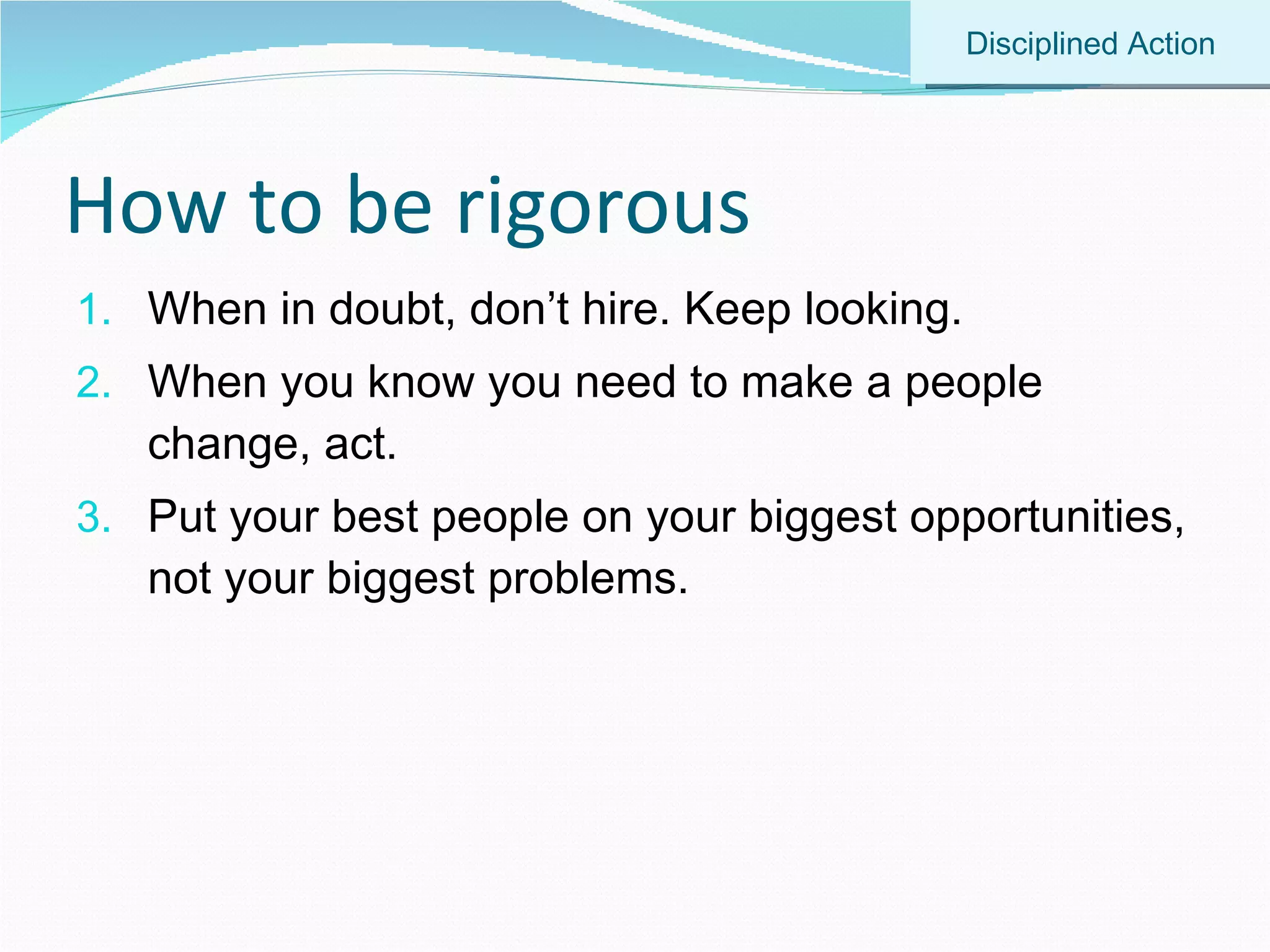 Disciplined Action

How to be rigorous

1. When in doubt, don’t hire. Keep looking.
2. When you know you need to make a people change, act.
3. Put your best people on your biggest opportunities, not your biggest problems.